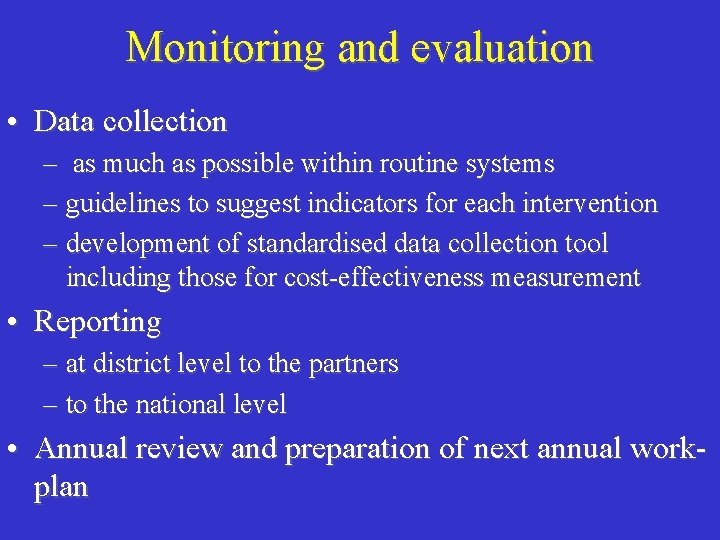 Monitoring and evaluation

• Data collection
– as much as possible within routine systems
– guidelines to suggest indicators for each intervention
– development of standardised data collection tool including those for cost-effectiveness measurement

• Reporting
– at district level to the partners
– to the national level

• Annual review and preparation of next annual work-plan